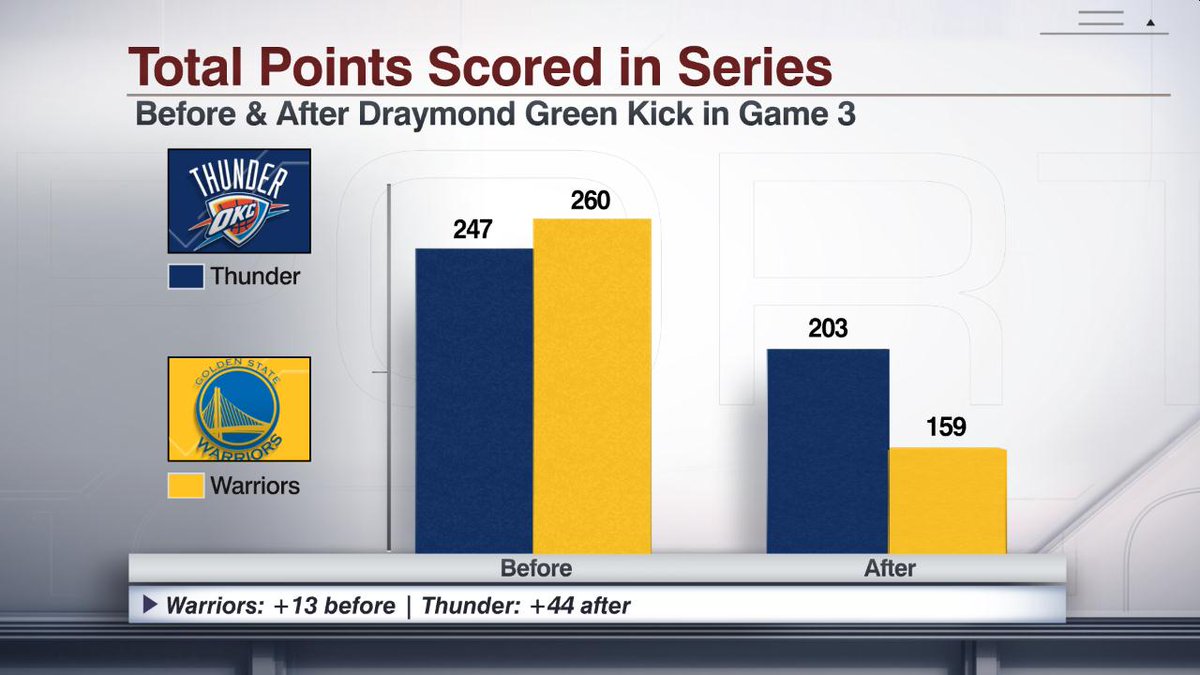 Total Points Scored in Series
Before & After Draymond Green Kick in Game 3

THUNDER OKC

Thunder

GOLDEN STATE WARRIORS

Warriors

247
260
203
159

Before
After

Warriors: +13 before | Thunder: +44 after